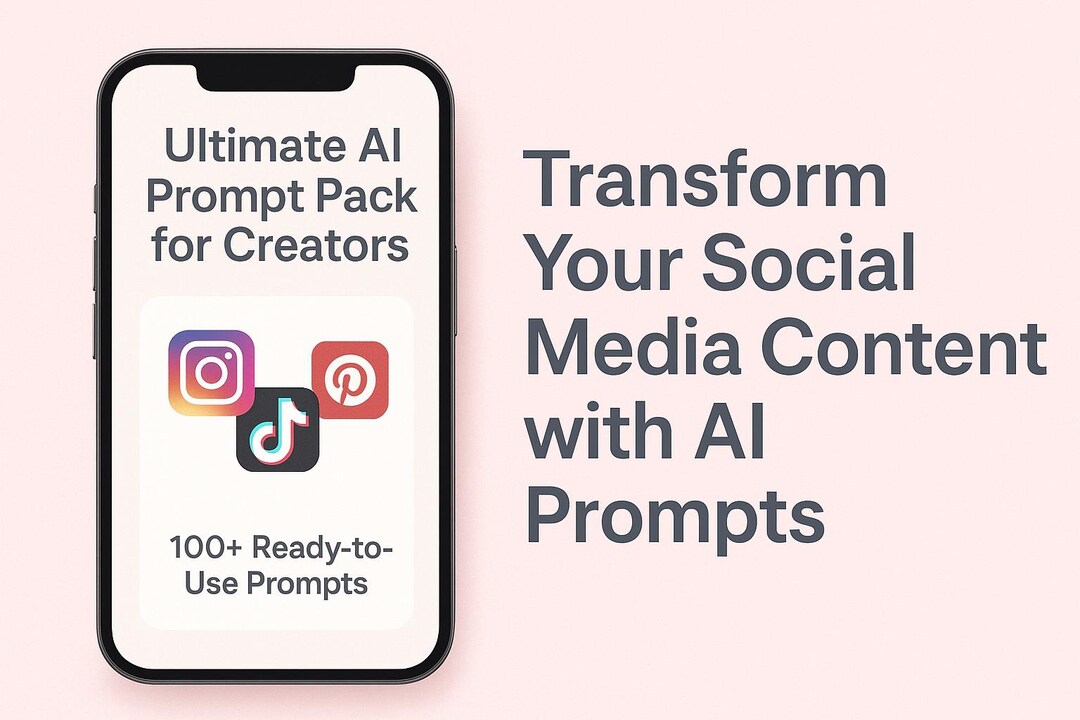 Ultimate AI Prompt Pack for Creators

100+ Ready-to-Use Prompts

Transform Your Social Media Content with AI Prompts